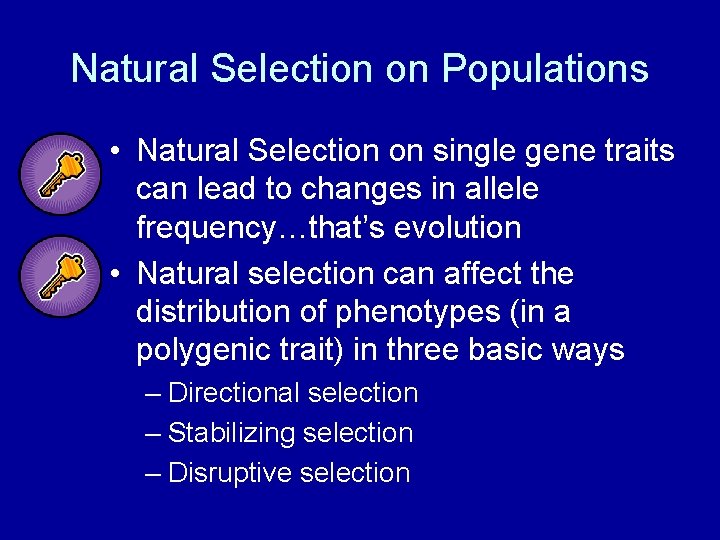 Natural Selection on Populations

• Natural Selection on single gene traits can lead to changes in allele frequency…that's evolution

• Natural selection can affect the distribution of phenotypes (in a polygenic trait) in three basic ways

– Directional selection
– Stabilizing selection
– Disruptive selection